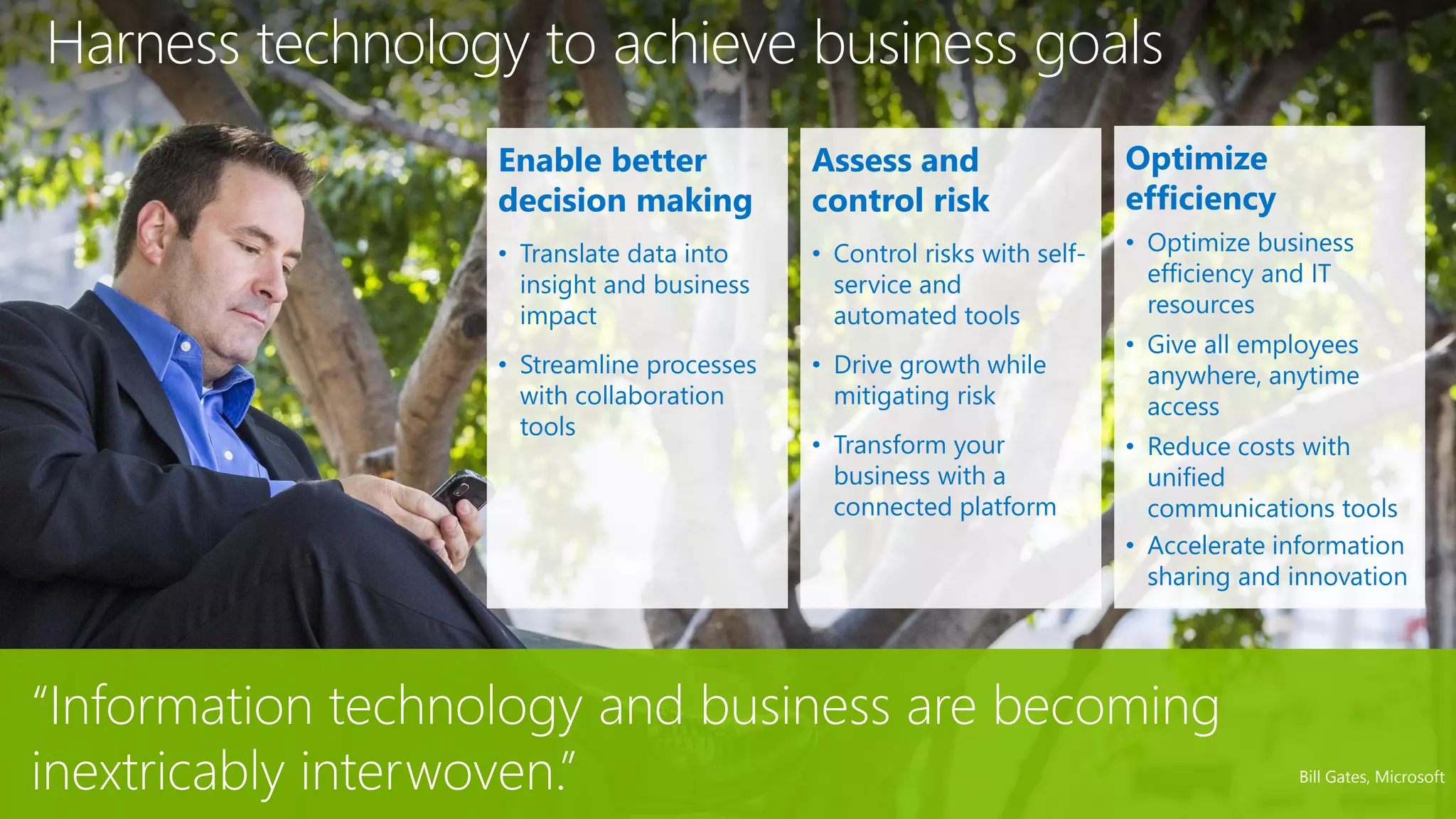 Harness technology to achieve business goals

Enable better decision making

• Translate data into insight and business impact

• Streamline processes with collaboration tools

Assess and control risk

• Control risks with self-service and automated tools

• Drive growth while mitigating risk

• Transform your business with a connected platform

Optimize efficiency

• Optimize business efficiency and IT resources

• Give all employees anywhere, anytime access

• Reduce costs with unified communications tools

• Accelerate information sharing and innovation

"Information technology and business are becoming inextricably interwoven."

Bill Gates, Microsoft